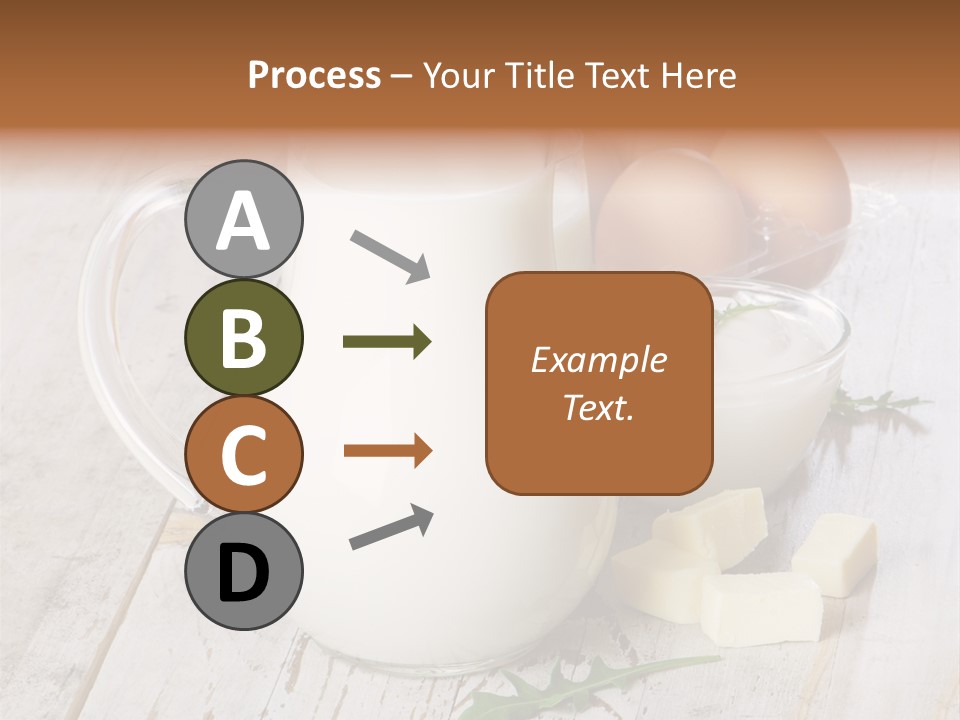 Process – Your Title Text Here

A

B

C

D

Example Text.